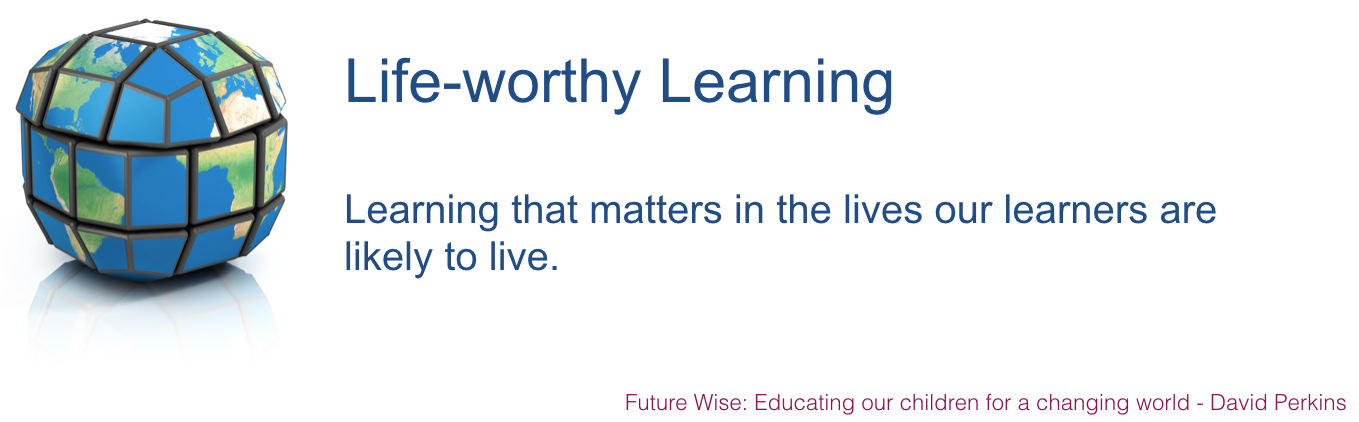 Life-worthy Learning

Learning that matters in the lives our learners are likely to live.

Future Wise: Educating our children for a changing world - David Perkins